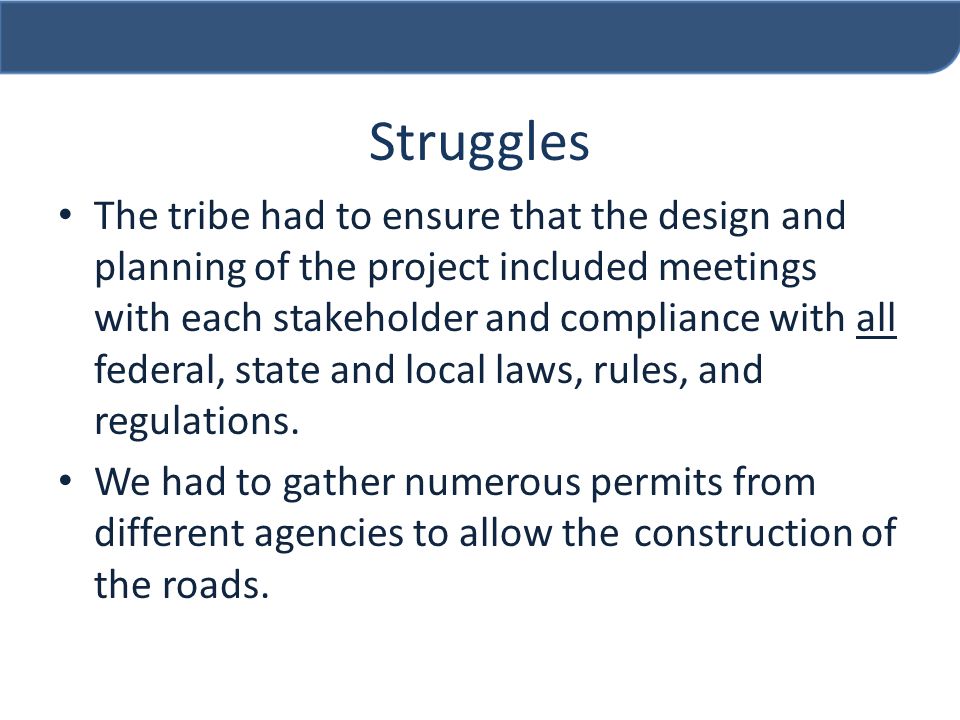 Struggles

• The tribe had to ensure that the design and planning of the project included meetings with each stakeholder and compliance with all federal, state and local laws, rules, and regulations.

• We had to gather numerous permits from different agencies to allow the construction of the roads.